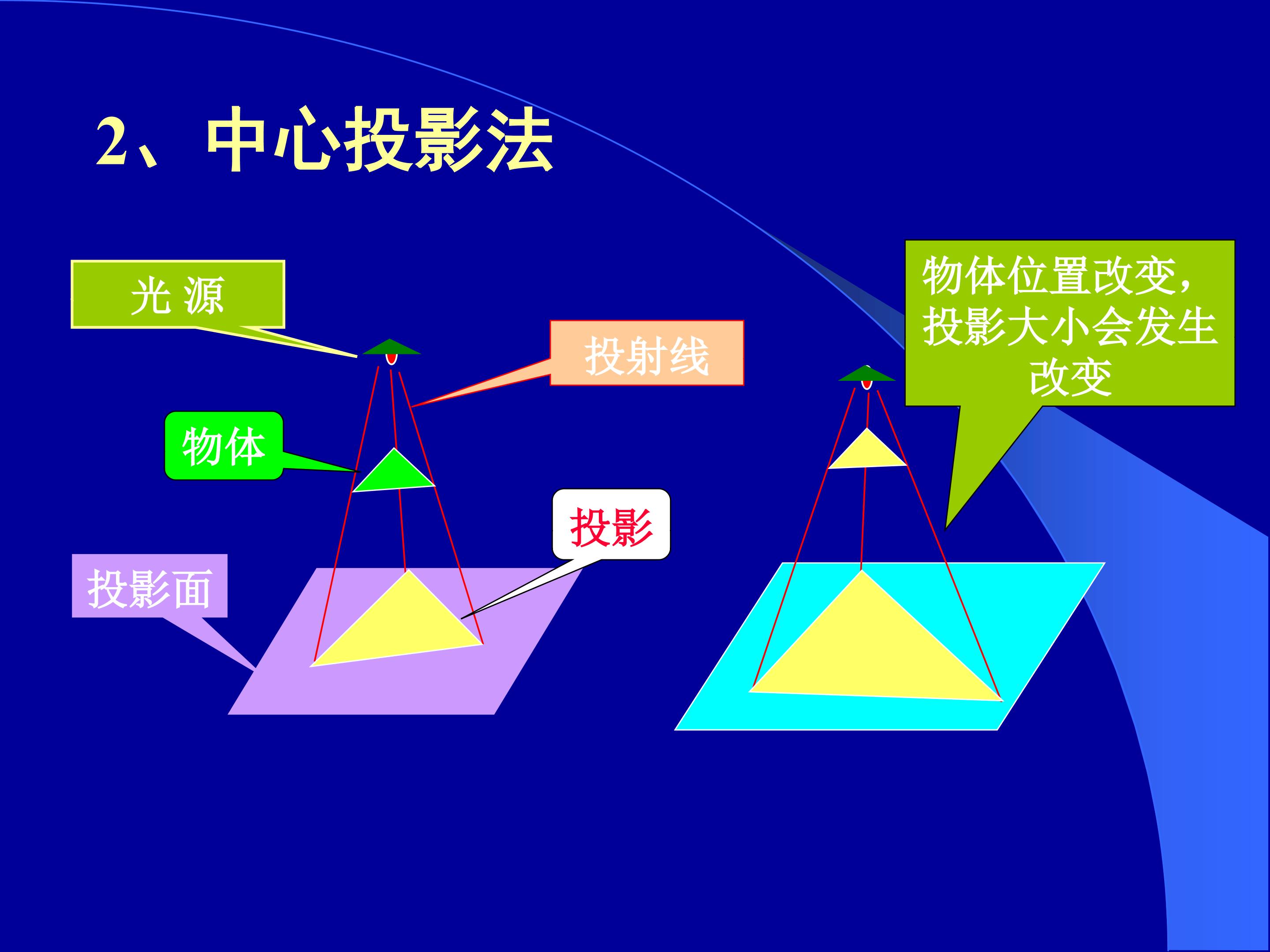 2、中心投影法

光 源

投射线

物体

投影

投影面

物体位置改变，投影大小会发生改变